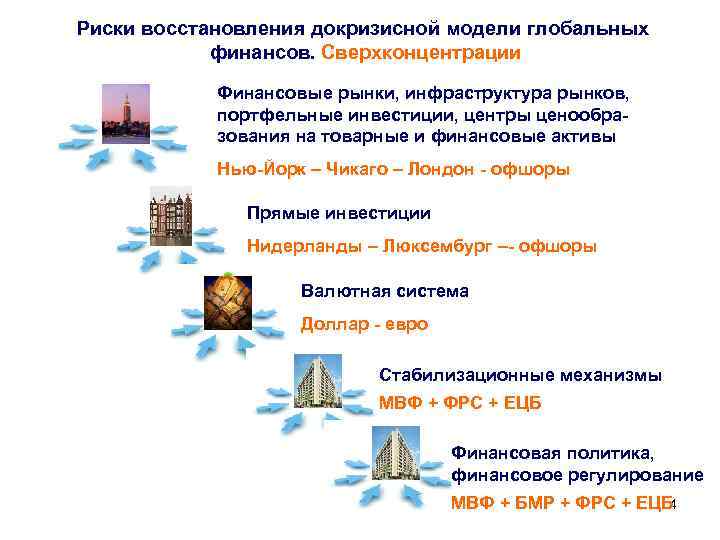 Риски восстановления докризисной модели глобальных финансов. Сверхконцентрации

Финансовые рынки, инфраструктура рынков, портфельные инвестиции, центры ценообразования на товарные и финансовые активы

Нью-Йорк – Чикаго – Лондон - офшоры

Прямые инвестиции

Нидерланды – Люксембург –- офшоры

Валютная система

Доллар - евро

Стабилизационные механизмы

МВФ + ФРС + ЕЦБ

Финансовая политика, финансовое регулирование

МВФ + БМР + ФРС + ЕЦБ

4